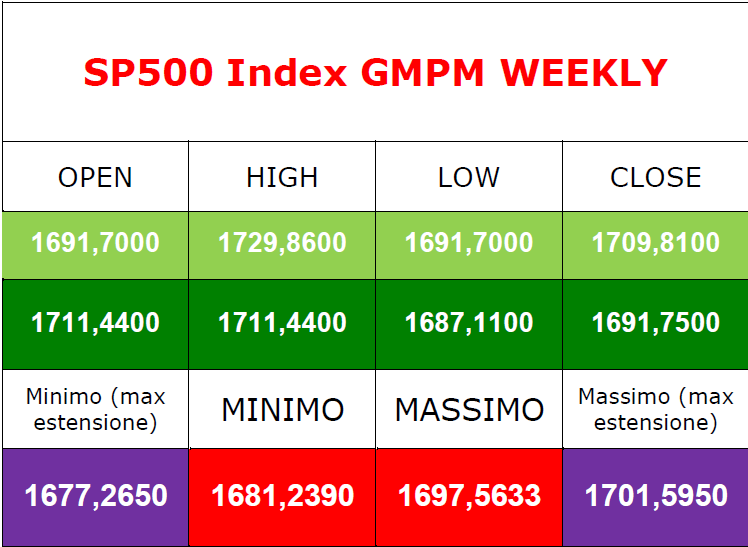 SP500 Index GMPM WEEKLY

| OPEN | HIGH | LOW | CLOSE |
|---|---|---|---|
| 1691,7000 | 1729,8600 | 1691,7000 | 1709,8100 |
| 1711,4400 | 1711,4400 | 1687,1100 | 1691,7500 |
| Minimo (max estensione) | MINIMO | MASSIMO | Massimo (max estensione) |
| 1677,2650 | 1681,2390 | 1697,5633 | 1701,5950 |